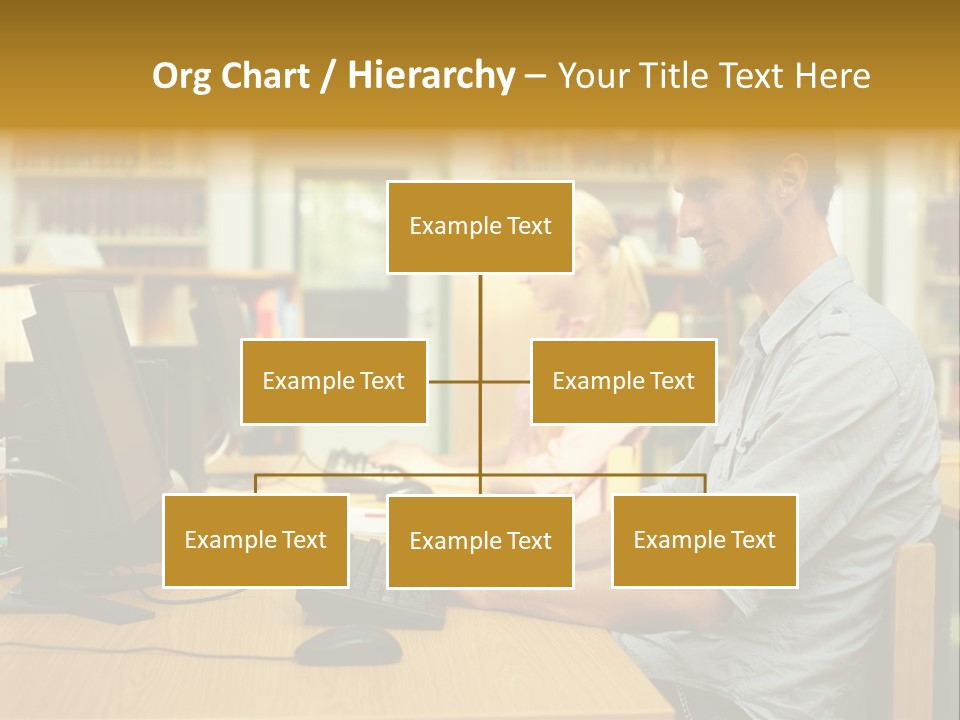 Org Chart / Hierarchy – Your Title Text Here

Example Text

Example Text

Example Text

Example Text

Example Text

Example Text